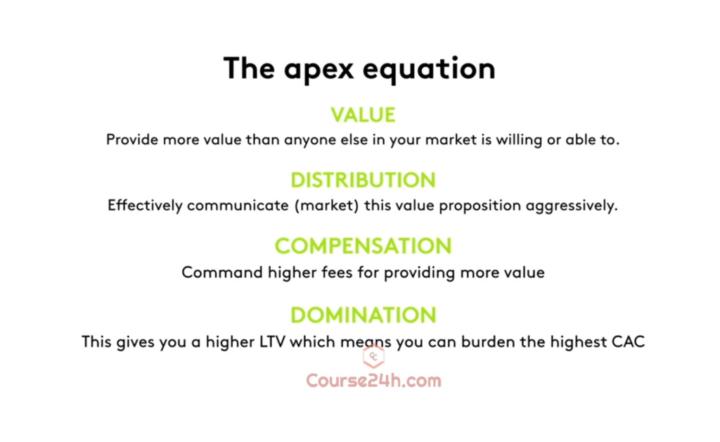 The apex equation

VALUE
Provide more value than anyone else in your market is willing or able to.

DISTRIBUTION
Effectively communicate (market) this value proposition aggressively.

COMPENSATION
Command higher fees for providing more value

DOMINATION
This gives you a higher LTV which means you can burden the highest CAC

Course24h.com